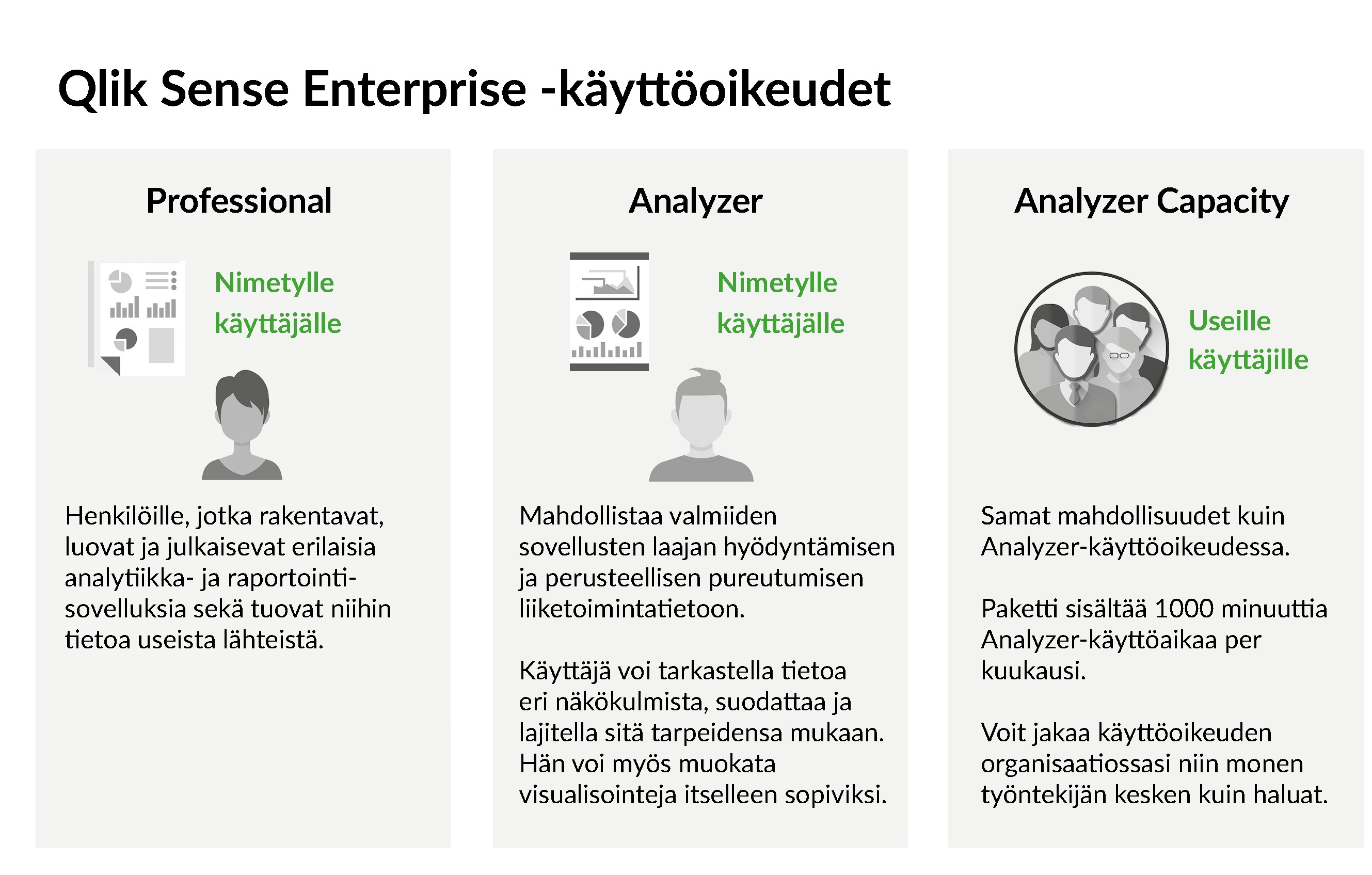 Qlik Sense Enterprise -käyttöoikeudet

Professional

Nimetylle käyttäjälle

Henkilöille, jotka rakentavat, luovat ja julkaisevat erilaisia analytiikka- ja raportointisovelluksia sekä tuovat niihin tietoa useista lähteistä.

Analyzer

Nimetylle käyttäjälle

Mahdollistaa valmiiden sovellusten laajan hyödyntämisen ja perusteellisen pureutumisen liiketoimintatietoon.

Käyttäjä voi tarkastella tietoa eri näkökulmista, suodattaa ja lajitella sitä tarpeidensa mukaan. Hän voi myös muokata visualisointeja itselleen sopiviksi.

Analyzer Capacity

Useille käyttäjille

Samat mahdollisuudet kuin Analyzer-käyttöoikeudessa.

Paketti sisältää 1000 minuuttia Analyzer-käyttöaikaa per kuukausi.

Voit jakaa käyttöoikeuden organisaatiossasi niin monen työntekijän kesken kuin haluat.